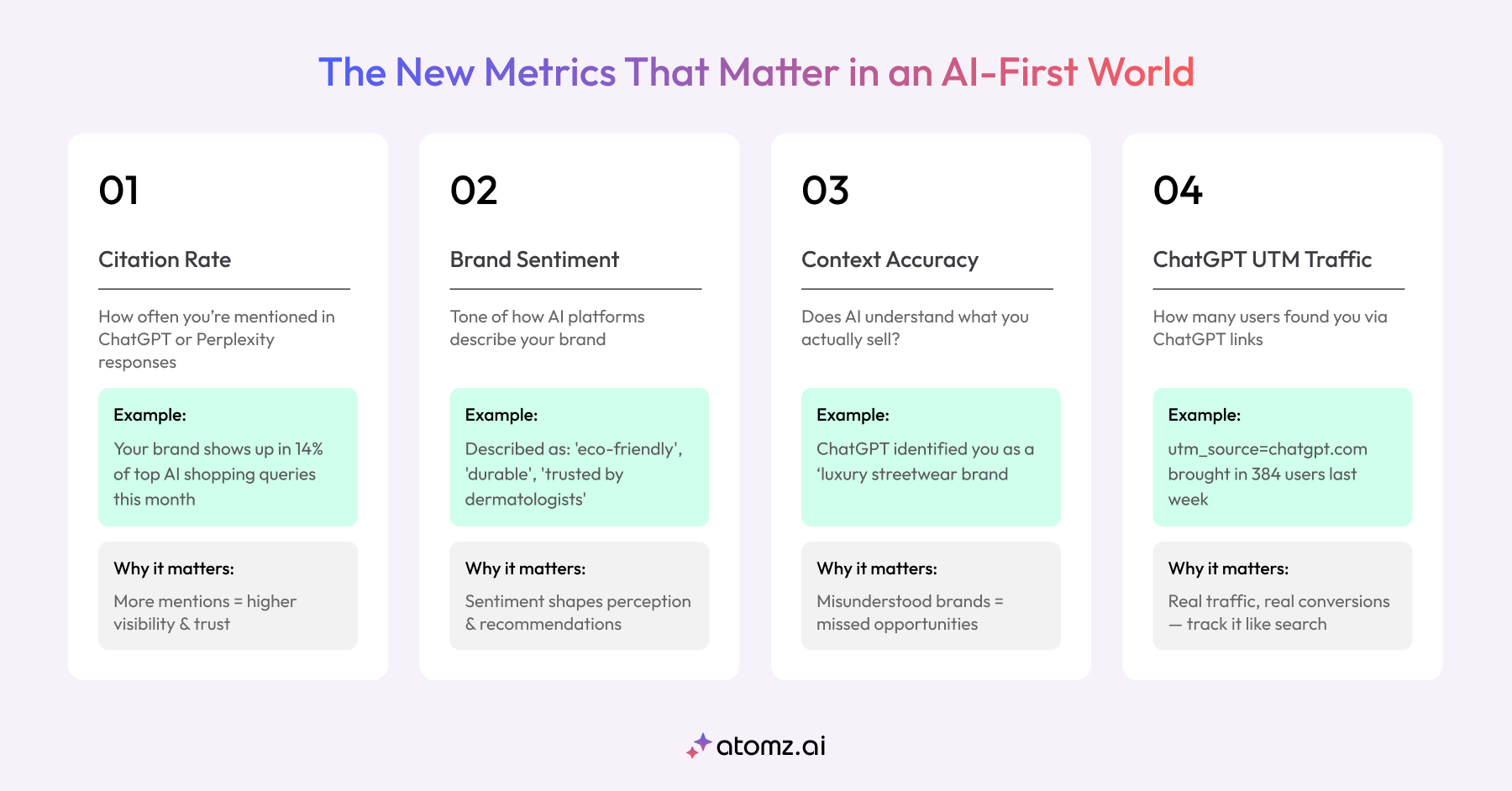 The New Metrics That Matter in an AI-First World

01

Citation Rate

How often you're mentioned in ChatGPT or Perplexity responses

Example:

Your brand shows up in 14% of top AI shopping queries this month

Why it matters:

More mentions = higher visibility & trust

02

Brand Sentiment

Tone of how AI platforms describe your brand

Example:

Described as: 'eco-friendly', 'durable', 'trusted by dermatologists'

Why it matters:

Sentiment shapes perception & recommendations

03

Context Accuracy

Does AI understand what you actually sell?

Example:

ChatGPT identified you as a 'luxury streetwear brand

Why it matters:

Misunderstood brands = missed opportunities

04

ChatGPT UTM Traffic

How many users found you via ChatGPT links

Example:

utm_source=chatgpt.com brought in 384 users last week

Why it matters:

Real traffic, real conversions — track it like search

atomz.ai